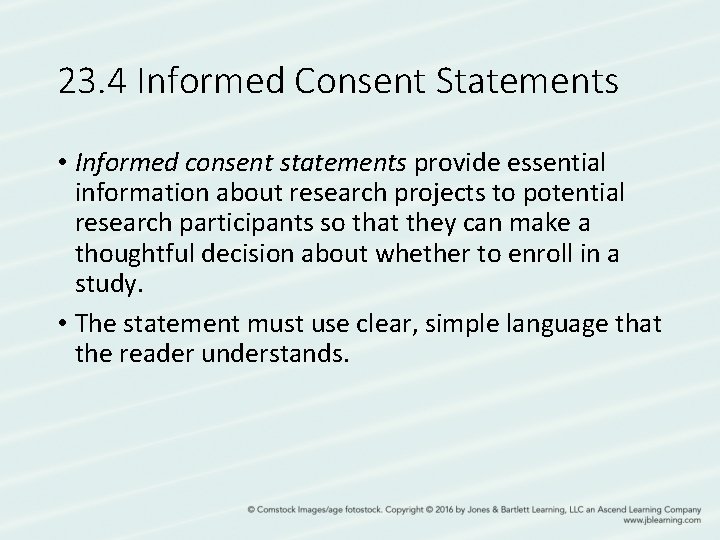 23.4 Informed Consent Statements

• Informed consent statements provide essential information about research projects to potential research participants so that they can make a thoughtful decision about whether to enroll in a study.

• The statement must use clear, simple language that the reader understands.

© Comstock Images/age fotostock. Copyright © 2016 by Jones & Bartlett Learning, LLC an Ascend Learning Company
www.jblearning.com